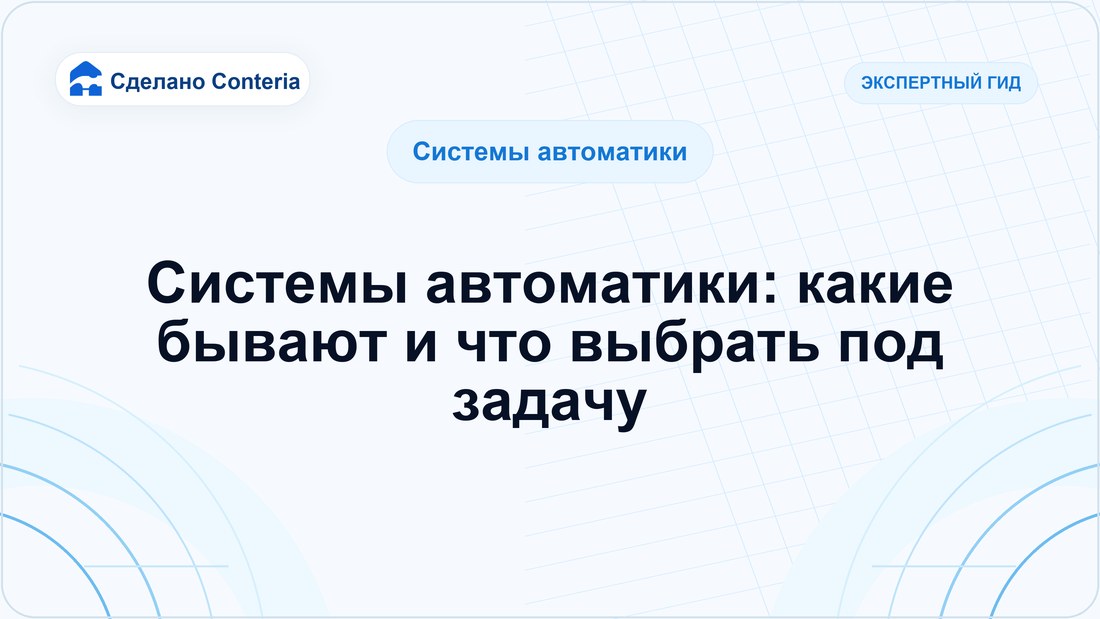 Сделано Conteria

ЭКСПЕРТНЫЙ ГИД

Системы автоматики

Системы автоматики: какие бывают и что выбрать под задачу